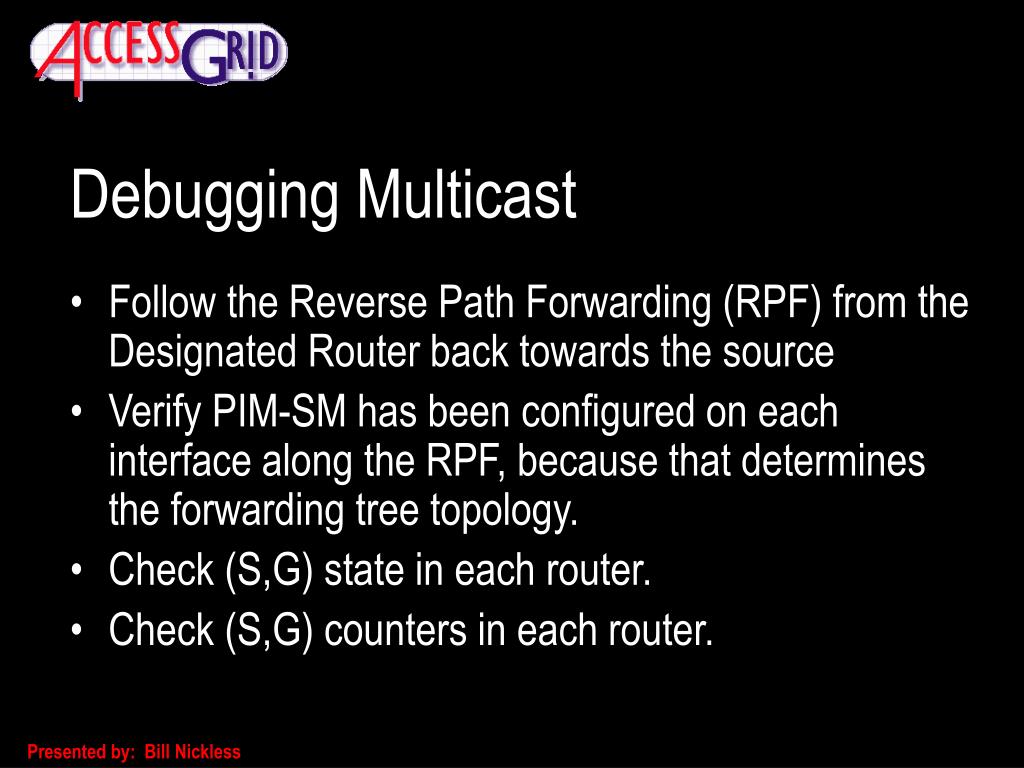 ACCESS GRID

Debugging Multicast

• Follow the Reverse Path Forwarding (RPF) from the Designated Router back towards the source
• Verify PIM-SM has been configured on each interface along the RPF, because that determines the forwarding tree topology.
• Check (S,G) state in each router.
• Check (S,G) counters in each router.

Presented by: Bill Nickless